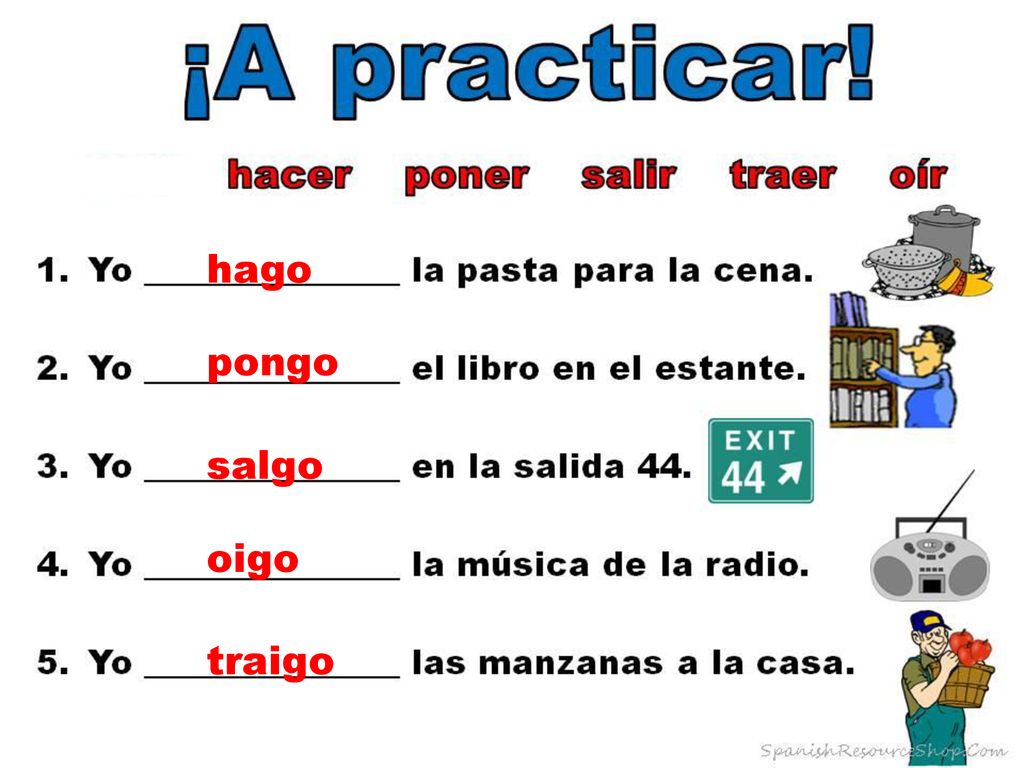 ¡A practicar!

hacer poner salir traer oír

1. Yo hago la pasta para la cena.

2. Yo pongo el libro en el estante.

3. Yo salgo en la salida 44.

EXIT 44

4. Yo oigo la música de la radio.

5. Yo traigo las manzanas a la casa.

SpanishResourceShop.Com